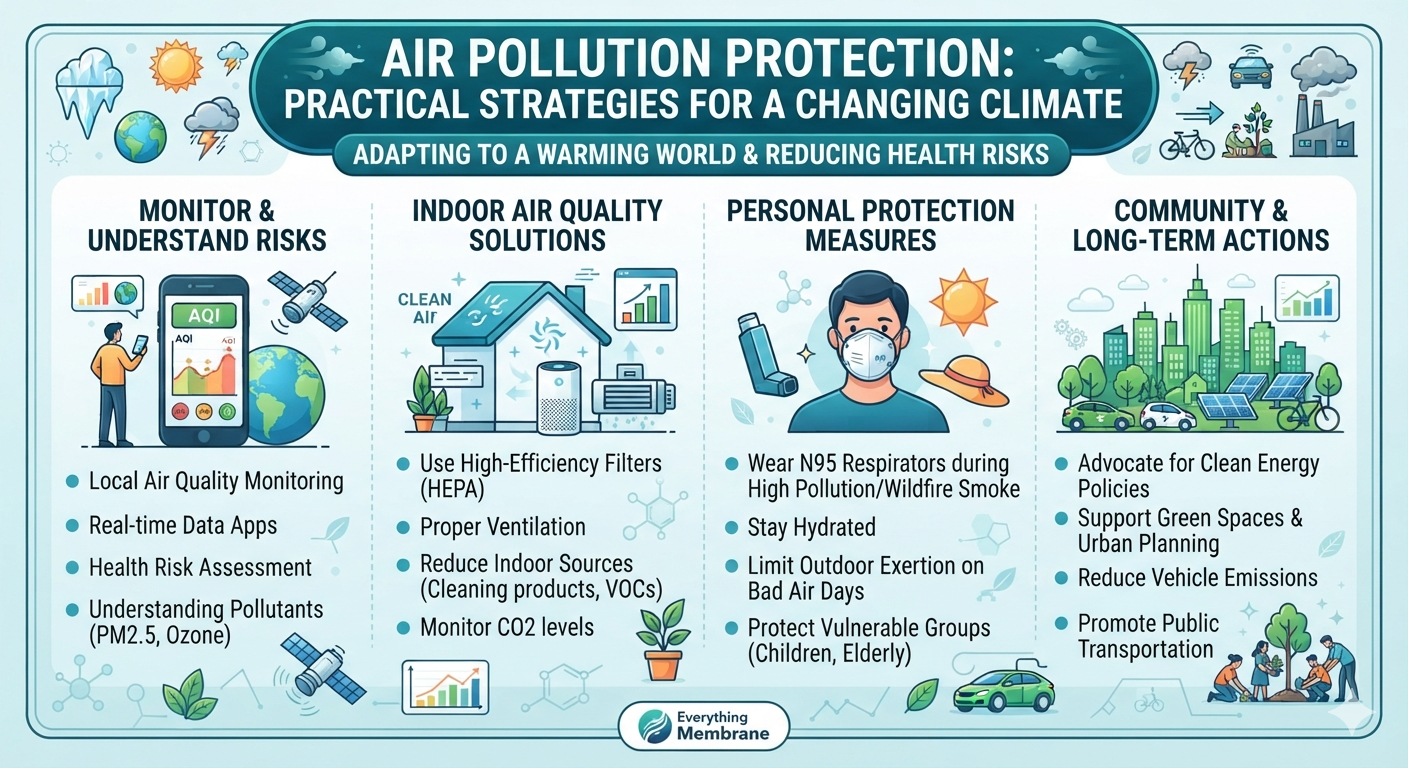 AIR POLLUTION PROTECTION: PRACTICAL STRATEGIES FOR A CHANGING CLIMATE

ADAPTING TO A WARMING WORLD & REDUCING HEALTH RISKS

MONITOR & UNDERSTAND RISKS

AQI

AQI

AQI

- Local Air Quality Monitoring
- Real-time Data Apps
- Health Risk Assessment
- Understanding Pollutants (PM2.5, Ozone)

INDOOR AIR QUALITY SOLUTIONS

CLEAN AIR

- Use High-Efficiency Filters (HEPA)
- Proper Ventilation
- Reduce Indoor Sources (Cleaning products, VOCs)
- Monitor CO2 levels

PERSONAL PROTECTION MEASURES

- Wear N95 Respirators during High Pollution/Wildfire Smoke
- Stay Hydrated
- Limit Outdoor Exertion on Bad Air Days
- Protect Vulnerable Groups (Children, Elderly)

COMMUNITY & LONG-TERM ACTIONS

- Advocate for Clean Energy Policies
- Support Green Spaces & Urban Planning
- Reduce Vehicle Emissions
- Promote Public Transportation

Everything Membrane